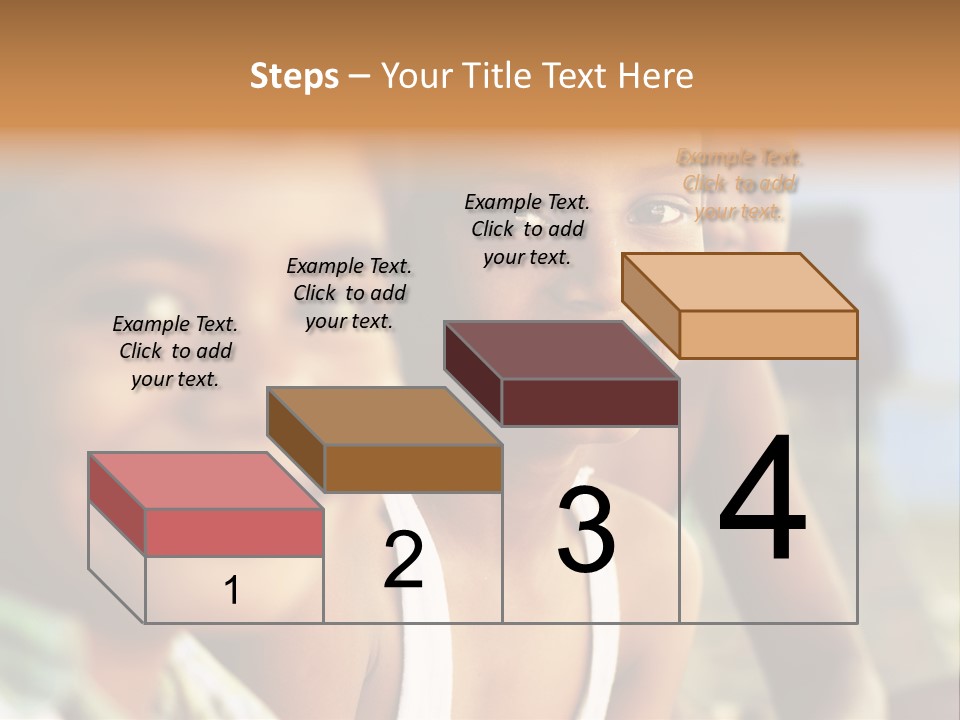 Steps – Your Title Text Here

Example Text. Click to add your text.

Example Text. Click to add your text.

Example Text. Click to add your text.

Example Text. Click to add your text.

1

2

3

4